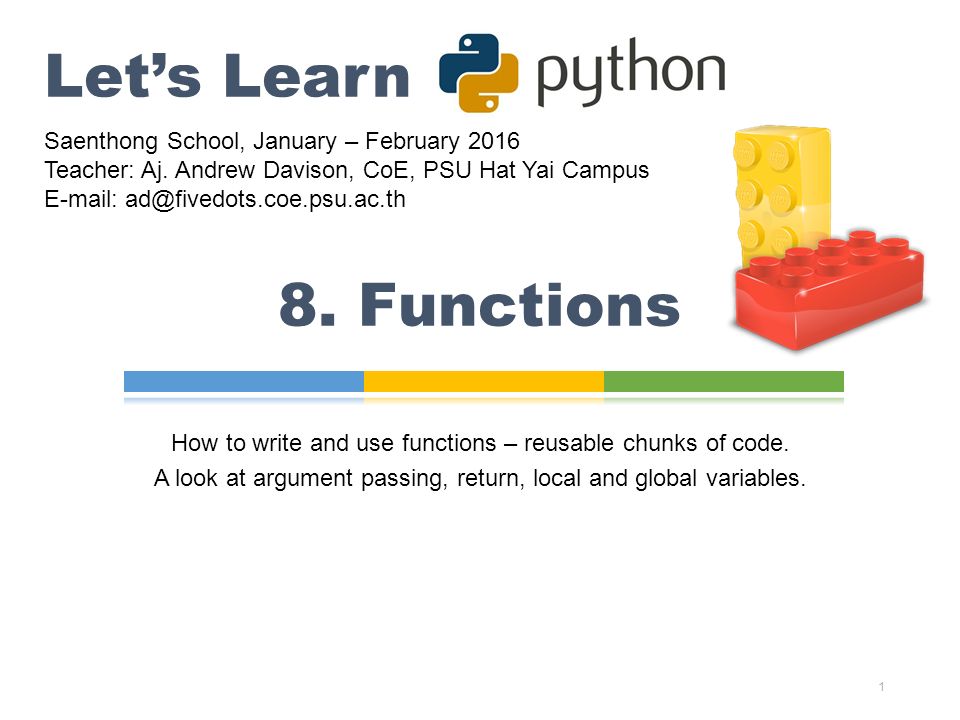 Let's Learn python

Saenthong School, January – February 2016
Teacher: Aj. Andrew Davison, CoE, PSU Hat Yai Campus
E-mail: ad@fivedots.coe.psu.ac.th

8. Functions

How to write and use functions – reusable chunks of code.
A look at argument passing, return, local and global variables.

1